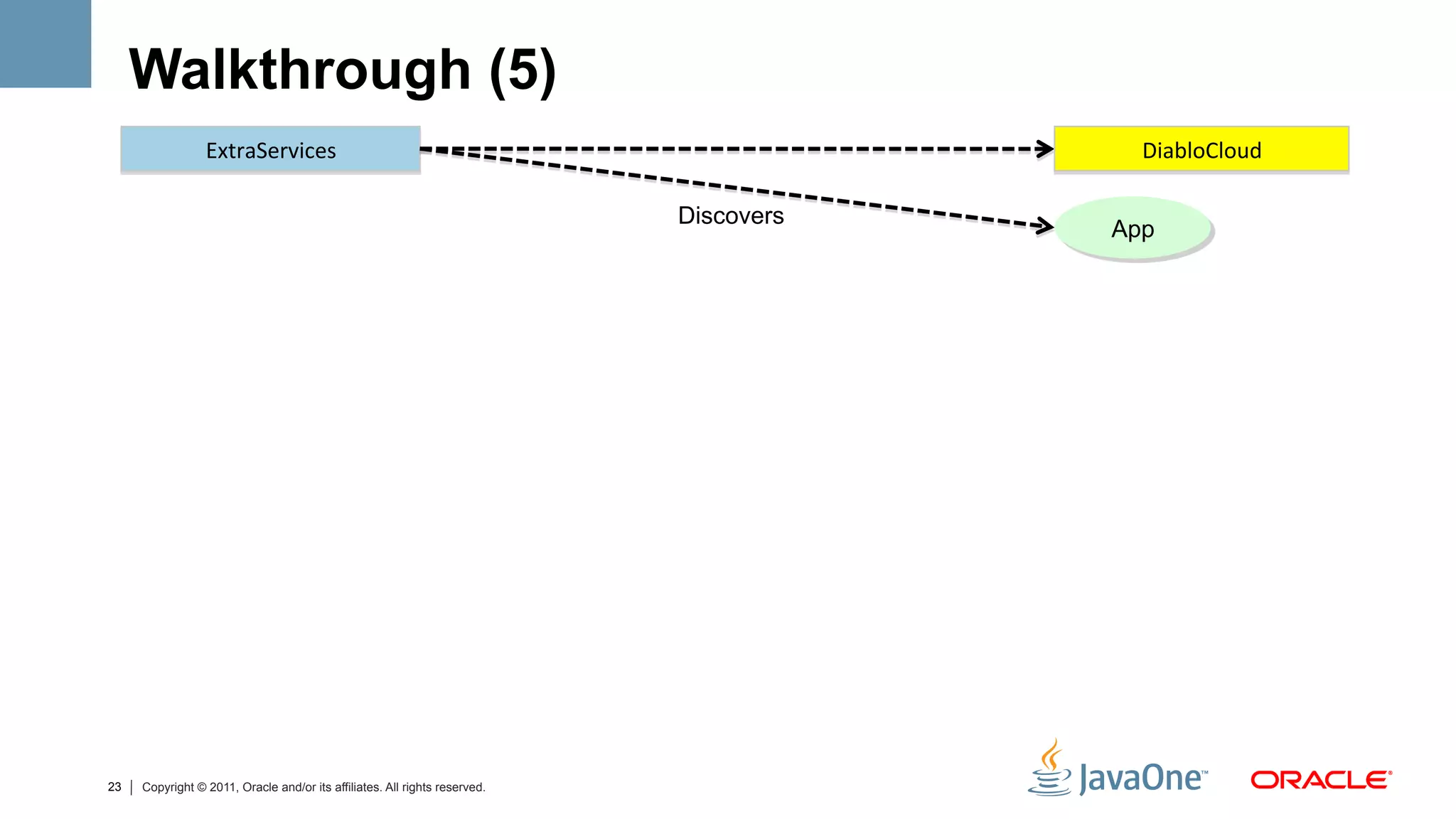 Walkthrough (5)

ExtraServices

DiabloCloud

Discovers

App

23 | Copyright © 2011, Oracle and/or its affiliates. All rights reserved.

JavaOne™

ORACLE®